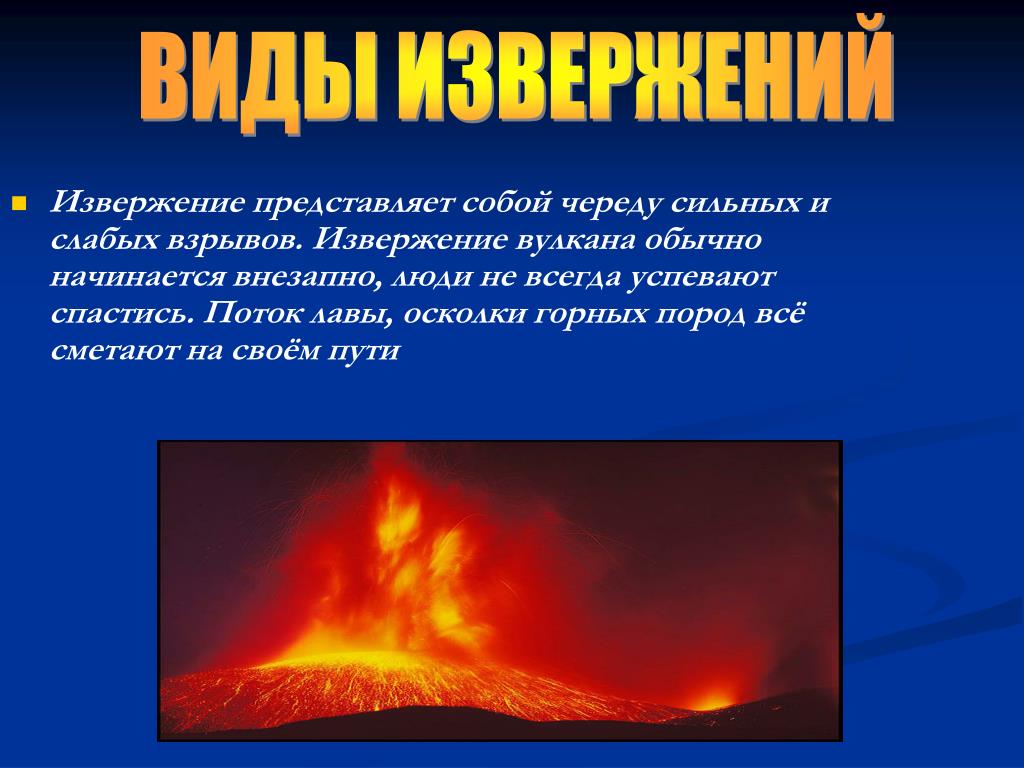 ВИДЫ ИЗВЕРЖЕНИЙ

Извержение представляет собой череду сильных и слабых взрывов. Извержение вулкана обычно начинается внезапно, люди не всегда успевают спастись. Поток лавы, осколки горных пород всё сметают на своём пути